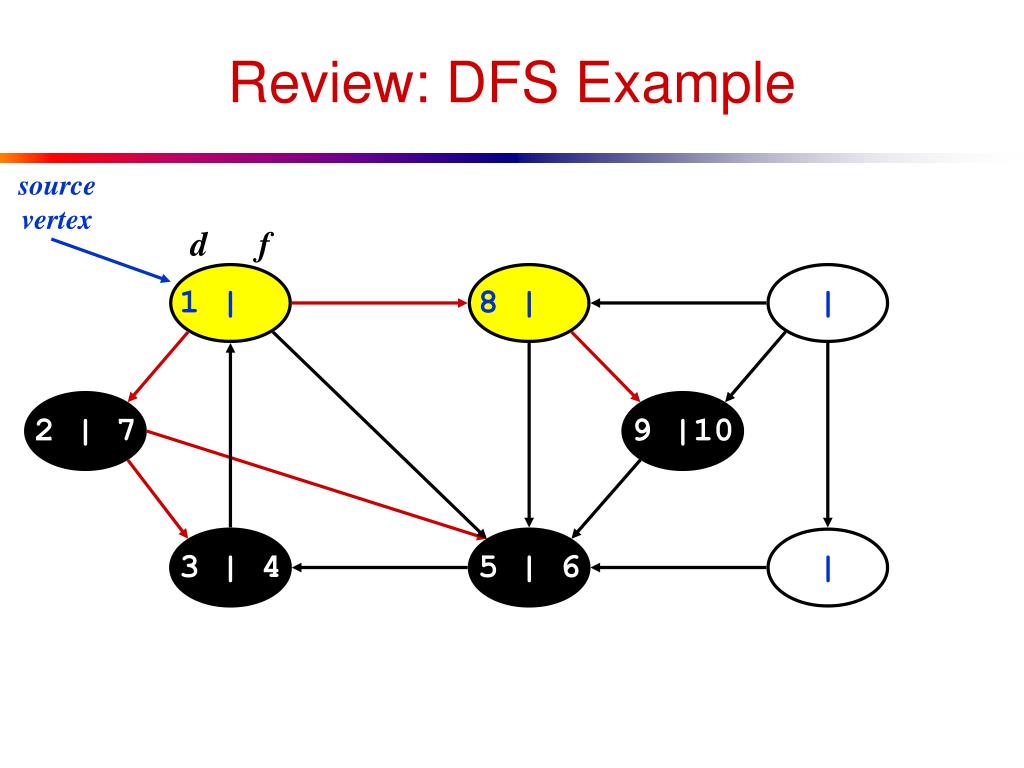 Review: DFS Example

source vertex

d f

1 |

8 |

|

2 | 7

9 |10

3 | 4

5 | 6

|